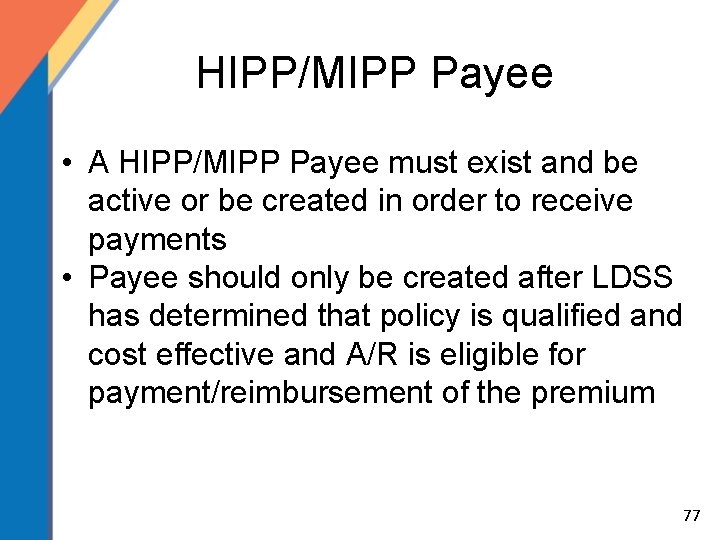 HIPP/MIPP Payee

• A HIPP/MIPP Payee must exist and be active or be created in order to receive payments
• Payee should only be created after LDSS has determined that policy is qualified and cost effective and A/R is eligible for payment/reimbursement of the premium

77